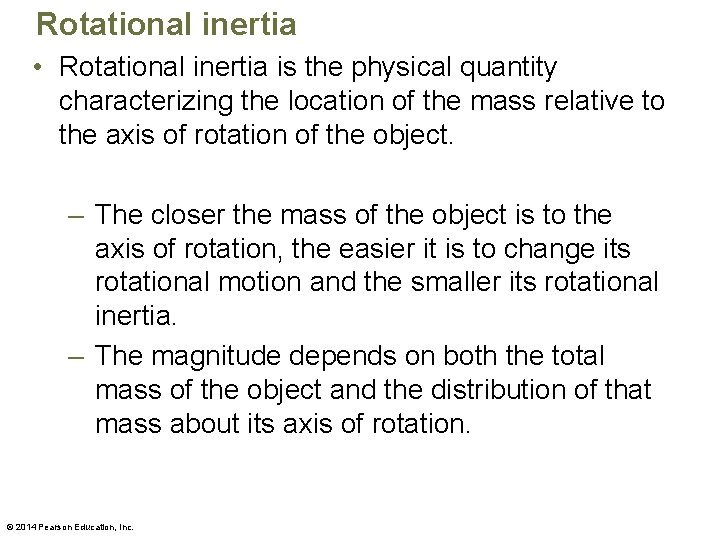 Rotational inertia

• Rotational inertia is the physical quantity characterizing the location of the mass relative to the axis of rotation of the object.

– The closer the mass of the object is to the axis of rotation, the easier it is to change its rotational motion and the smaller its rotational inertia.

– The magnitude depends on both the total mass of the object and the distribution of that mass about its axis of rotation.

© 2014 Pearson Education, Inc.